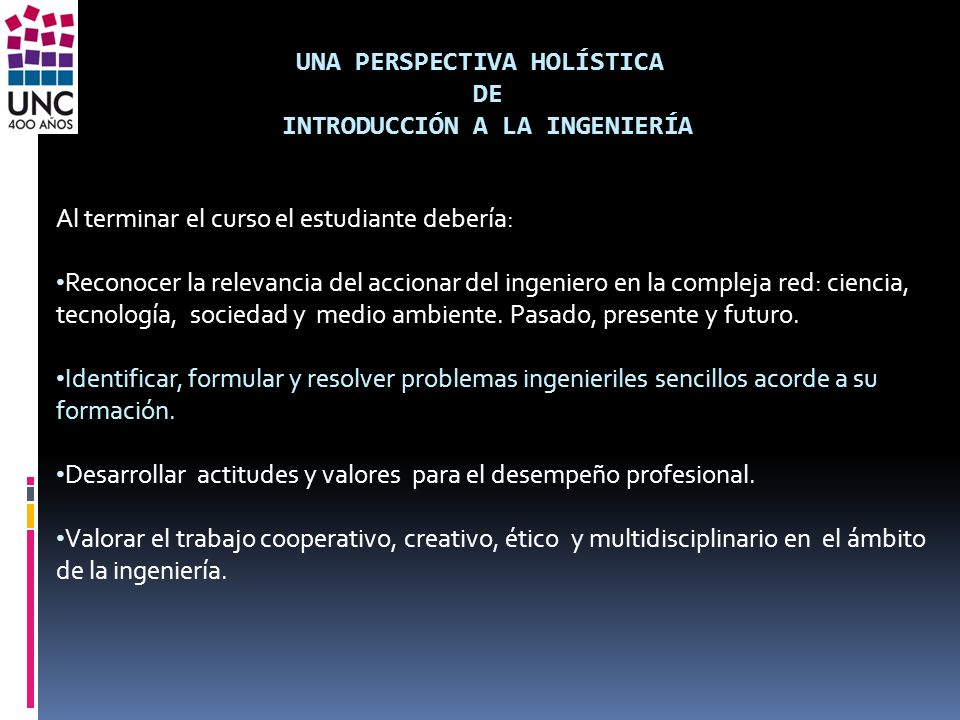 UNC
400 AÑOS

UNA PERSPECTIVA HOLÍSTICA
DE
INTRODUCCIÓN A LA INGENIERÍA

Al terminar el curso el estudiante debería:

•Reconocer la relevancia del accionar del ingeniero en la compleja red: ciencia, tecnología, sociedad y medio ambiente. Pasado, presente y futuro.

•Identificar, formular y resolver problemas ingenieriles sencillos acorde a su formación.

•Desarrollar actitudes y valores para el desempeño profesional.

•Valorar el trabajo cooperativo, creativo, ético y multidisciplinario en el ámbito de la ingeniería.